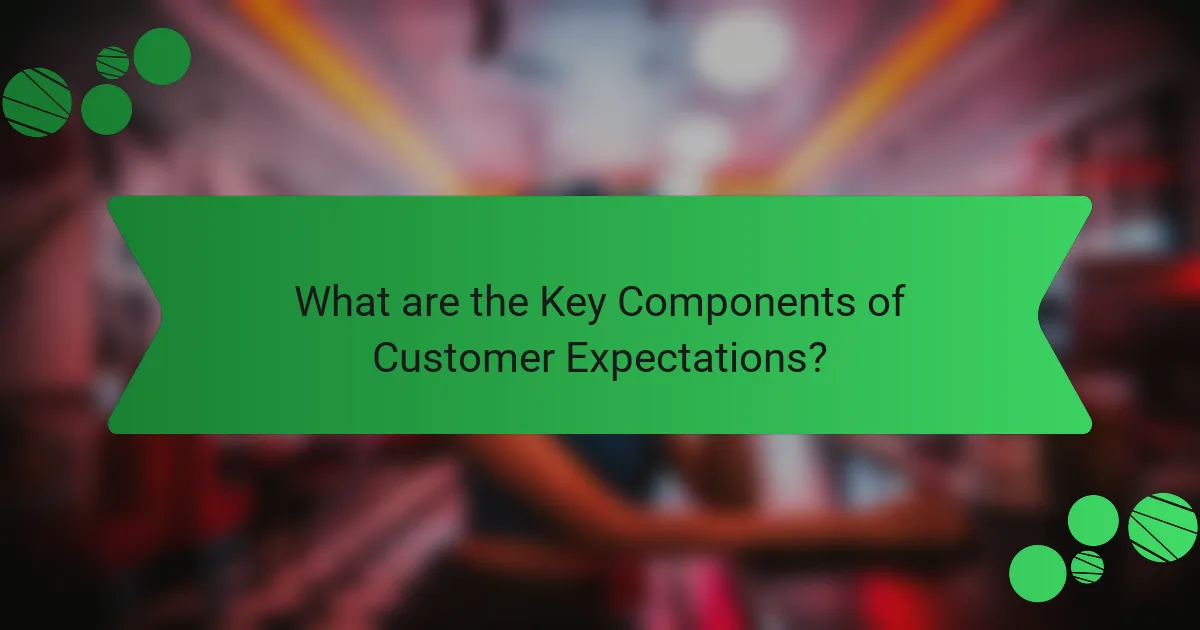 What are the Key Components of Customer Expectations?